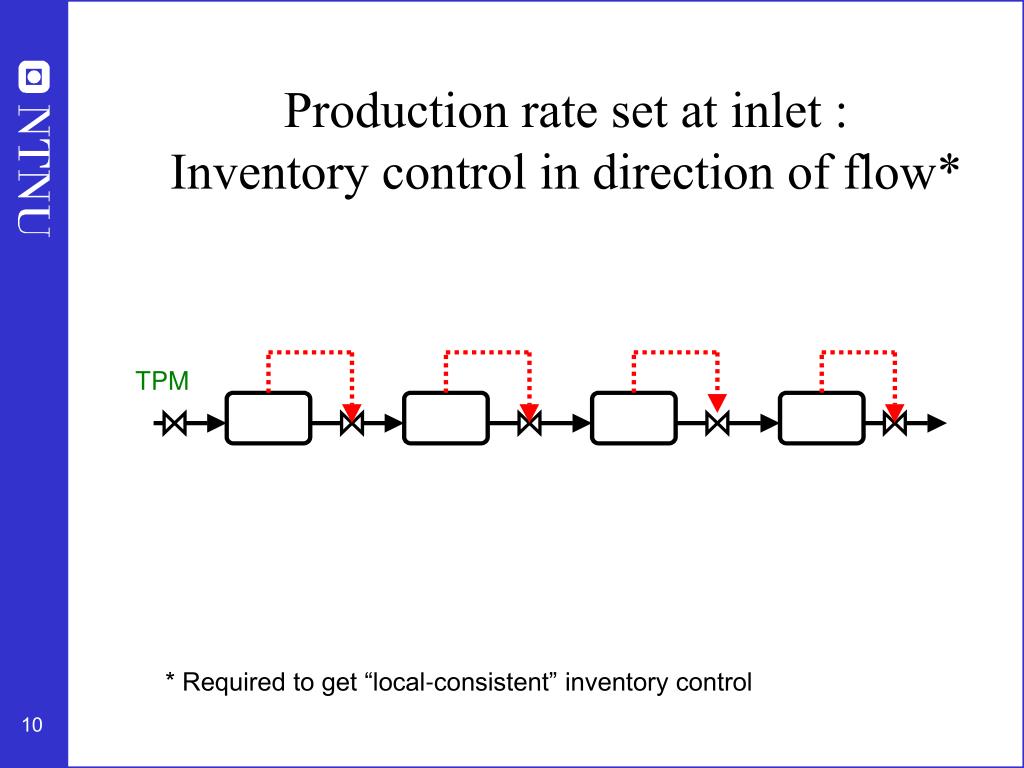 NTNU

Production rate set at inlet :
Inventory control in direction of flow*

TPM

* Required to get “local-consistent” inventory control

10